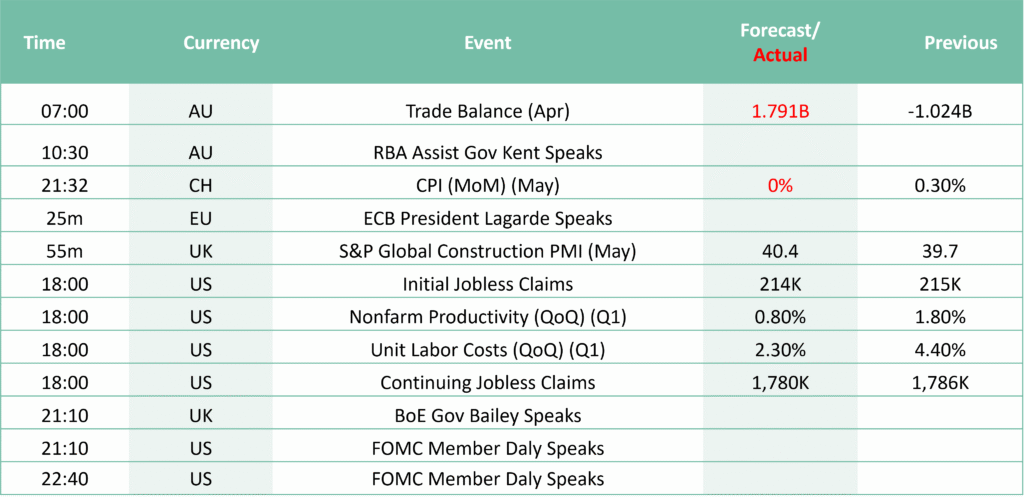 | Time | Currency | Event | Forecast/ Actual | Previous |
|---|---|---|---|---|
| 07:00 | AU | Trade Balance (Apr) | 1.791B | -1.024B |
| 10:30 | AU | RBA Assist Gov Kent Speaks | | |
| 21:32 | CH | CPI (MoM) (May) | 0% | 0.30% |
| 25m | EU | ECB President Lagarde Speaks | | |
| 55m | UK | S&P Global Construction PMI (May) | 40.4 | 39.7 |
| 18:00 | US | Initial Jobless Claims | 214K | 215K |
| 18:00 | US | Nonfarm Productivity (QoQ) (Q1) | 0.80% | 1.80% |
| 18:00 | US | Unit Labor Costs (QoQ) (Q1) | 2.30% | 4.40% |
| 18:00 | US | Continuing Jobless Claims | 1,780K | 1,786K |
| 21:10 | UK | BoE Gov Bailey Speaks | | |
| 21:10 | US | FOMC Member Daly Speaks | | |
| 22:40 | US | FOMC Member Daly Speaks | | |